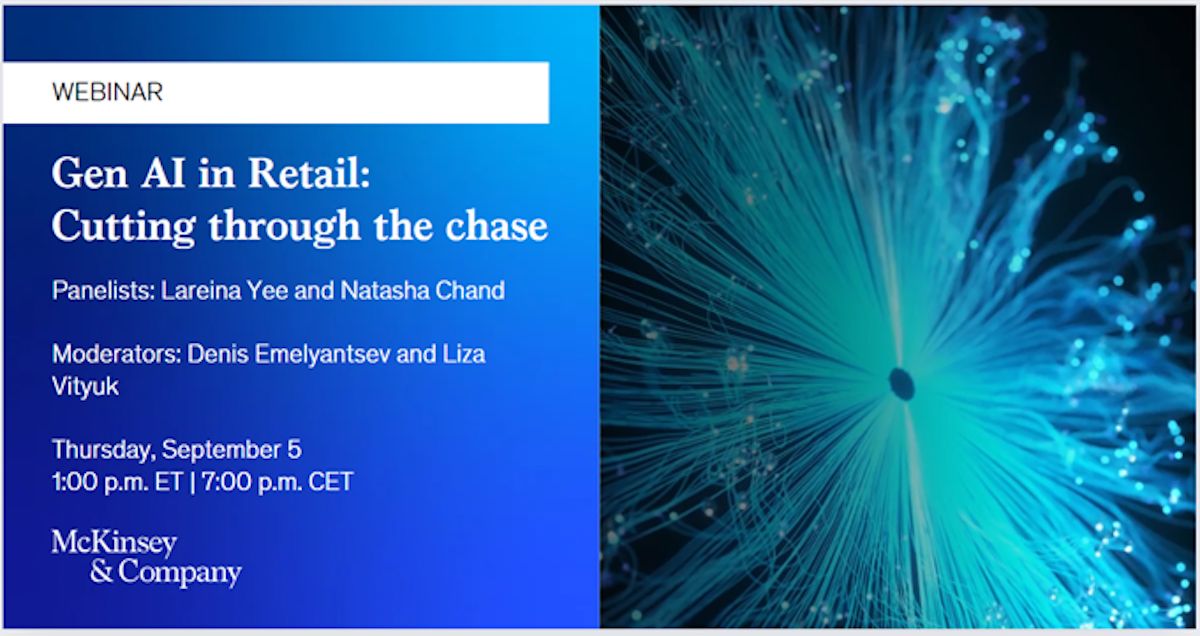 WEBINAR

Gen AI in Retail: Cutting through the chase

Panelists: Lareina Yee and Natasha Chand

Moderators: Denis Emelyantsev and Liza Vityuk

Thursday, September 5
1:00 p.m. ET | 7:00 p.m. CET

McKinsey & Company